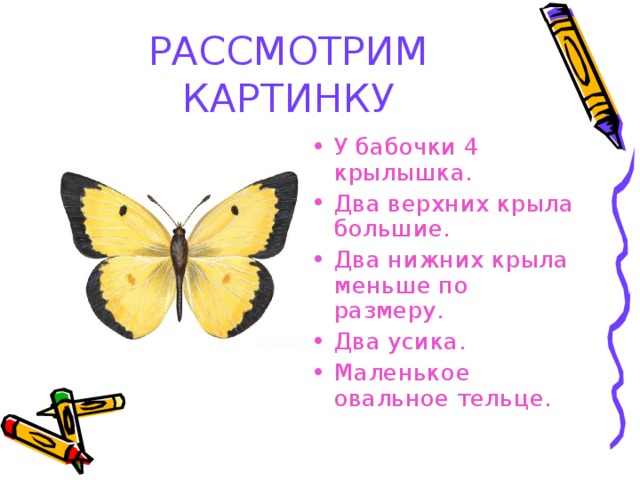 РАССМОТРИМ КАРТИНКУ

• У бабочки 4 крылышка.
• Два верхних крыла большие.
• Два нижних крыла меньше по размеру.
• Два усика.
• Маленькое овальное тельце.